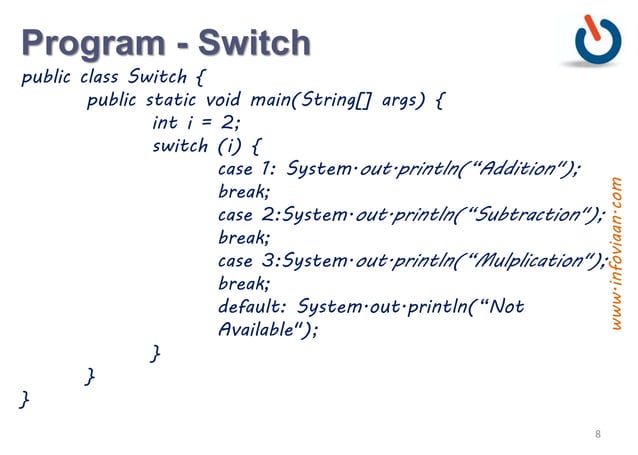 Program - Switch

public class Switch {
public static void main(String[] args) {
int i = 2;
switch (i) {
case 1: System.out.println("Addition");
break;
case 2:System.out.println("Subtraction");
break;
case 3:System.out.println("Mulplication");
break;
default: System.out.println("Not Available");
}
}
}

www.infoviaan.com

8